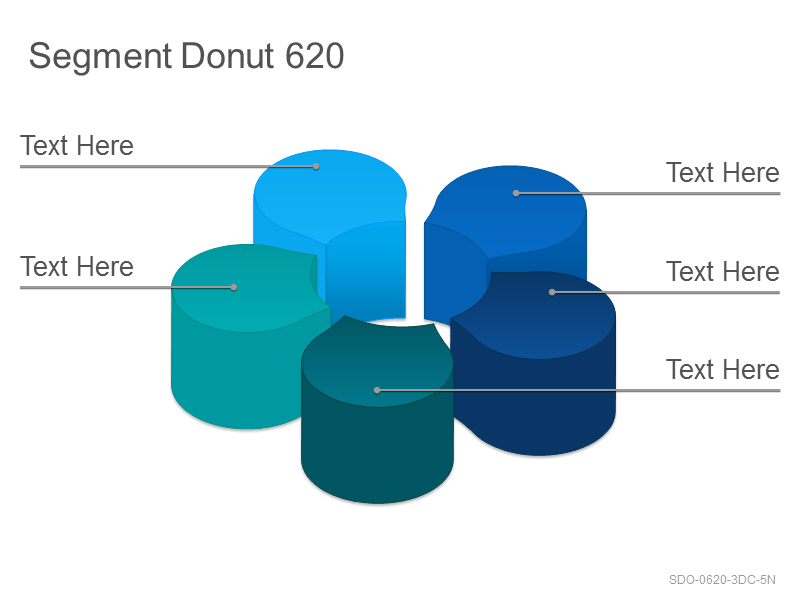 Segment Donut 620

Text Here

Text Here

Text Here

Text Here

Text Here

SDO-0620-3DC-5N